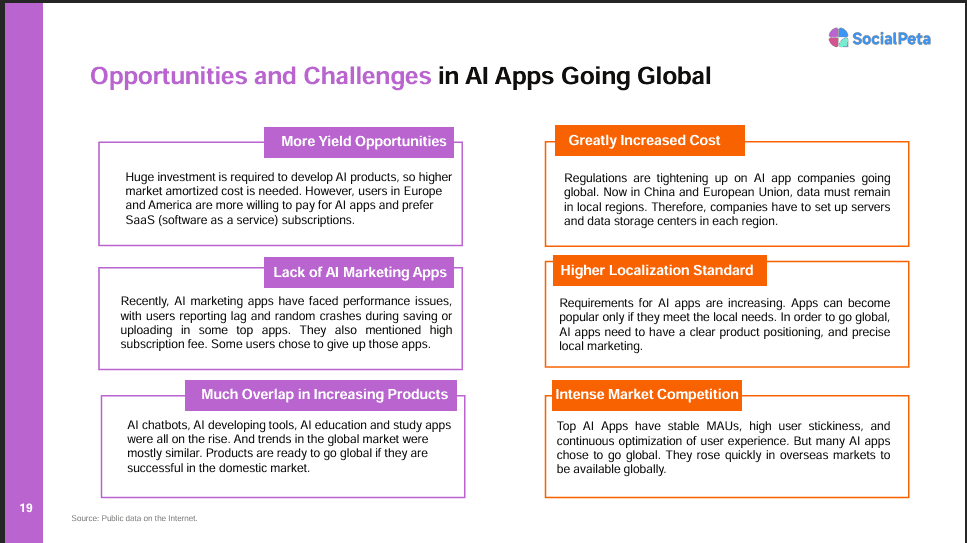 SocialPeta

Opportunities and Challenges in AI Apps Going Global

More Yield Opportunities

Huge investment is required to develop AI products, so higher market amortized cost is needed. However, users in Europe and America are more willing to pay for AI apps and prefer SaaS (software as a service) subscriptions.

Lack of AI Marketing Apps

Recently, AI marketing apps have faced performance issues, with users reporting lag and random crashes during saving or uploading in some top apps. They also mentioned high subscription fee. Some users chose to give up those apps.

Much Overlap in Increasing Products

AI chatbots, AI developing tools, AI education and study apps were all on the rise. And trends in the global market were mostly similar. Products are ready to go global if they are successful in the domestic market.

Greatly Increased Cost

Regulations are tightening up on AI app companies going global. Now in China and European Union, data must remain in local regions. Therefore, companies have to set up servers and data storage centers in each region.

Higher Localization Standard

Requirements for AI apps are increasing. Apps can become popular only if they meet the local needs. In order to go global, AI apps need to have a clear product positioning, and precise local marketing.

Intense Market Competition

Top AI Apps have stable MAUs, high user stickiness, and continuous optimization of user experience. But many AI apps chose to go global. They rose quickly in overseas markets to be available globally.

19

Source: Public data on the Internet.